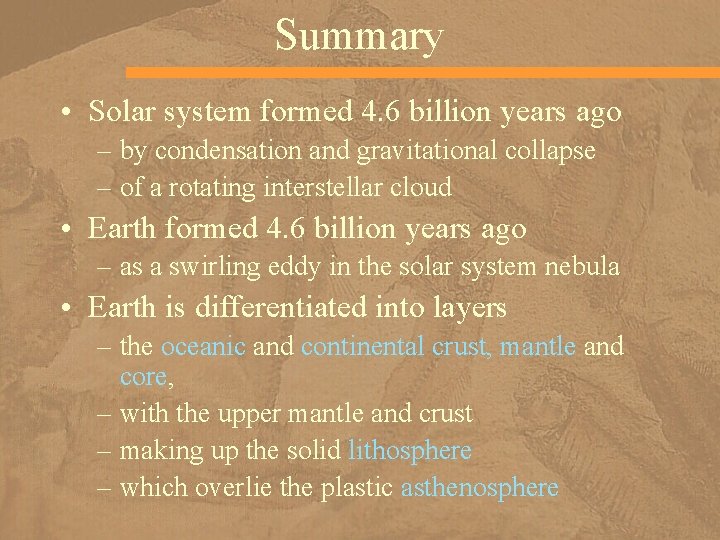 Summary

• Solar system formed 4.6 billion years ago
– by condensation and gravitational collapse
– of a rotating interstellar cloud

• Earth formed 4.6 billion years ago
– as a swirling eddy in the solar system nebula

• Earth is differentiated into layers
– the oceanic and continental crust, mantle and core,
– with the upper mantle and crust
– making up the solid lithosphere
– which overlie the plastic asthenosphere